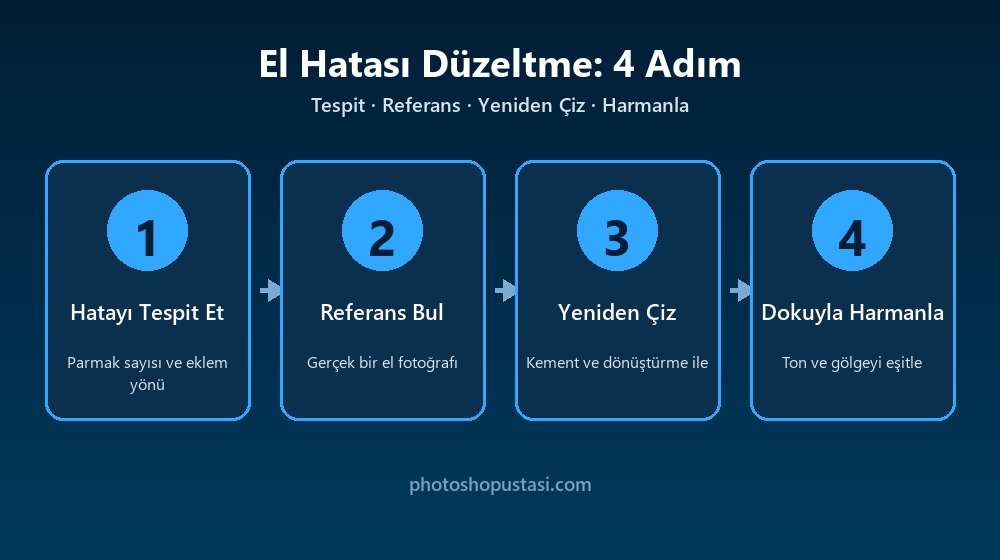 El Hatası Düzeltme: 4 Adım

Tespit · Referans · Yeniden Çiz · Harmanla

1

Hatayı Tespit Et

Parmak sayısı ve eklem yönü

2

Referans Bul

Gerçek bir el fotoğrafı

3

Yeniden Çiz

Kement ve dönüştürme ile

4

Dokuyla Harmanla

Ton ve gölgeyi eşitle

photoshopustasi.com